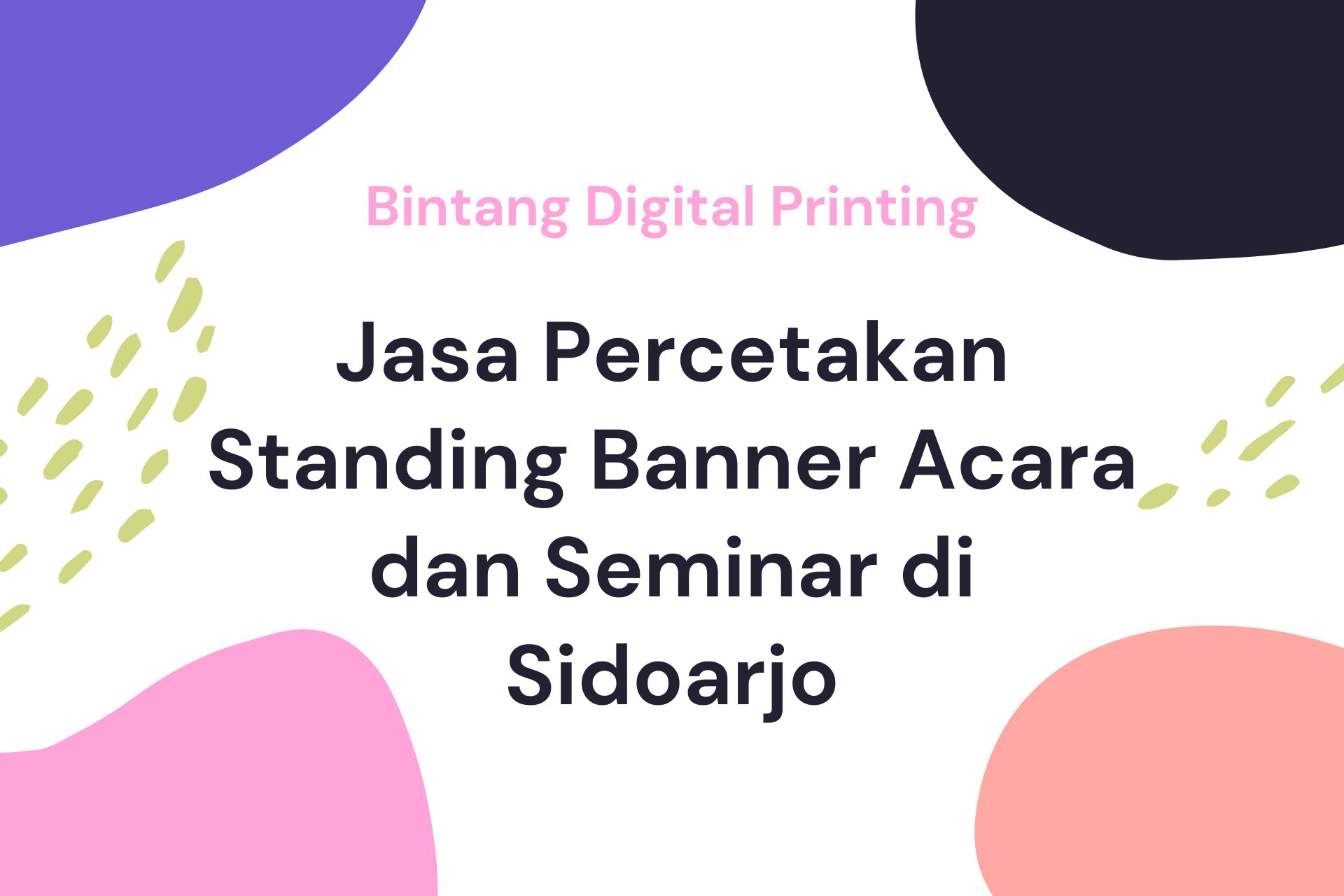 Bintang Digital Printing

Jasa Percetakan Standing Banner Acara dan Seminar di Sidoarjo